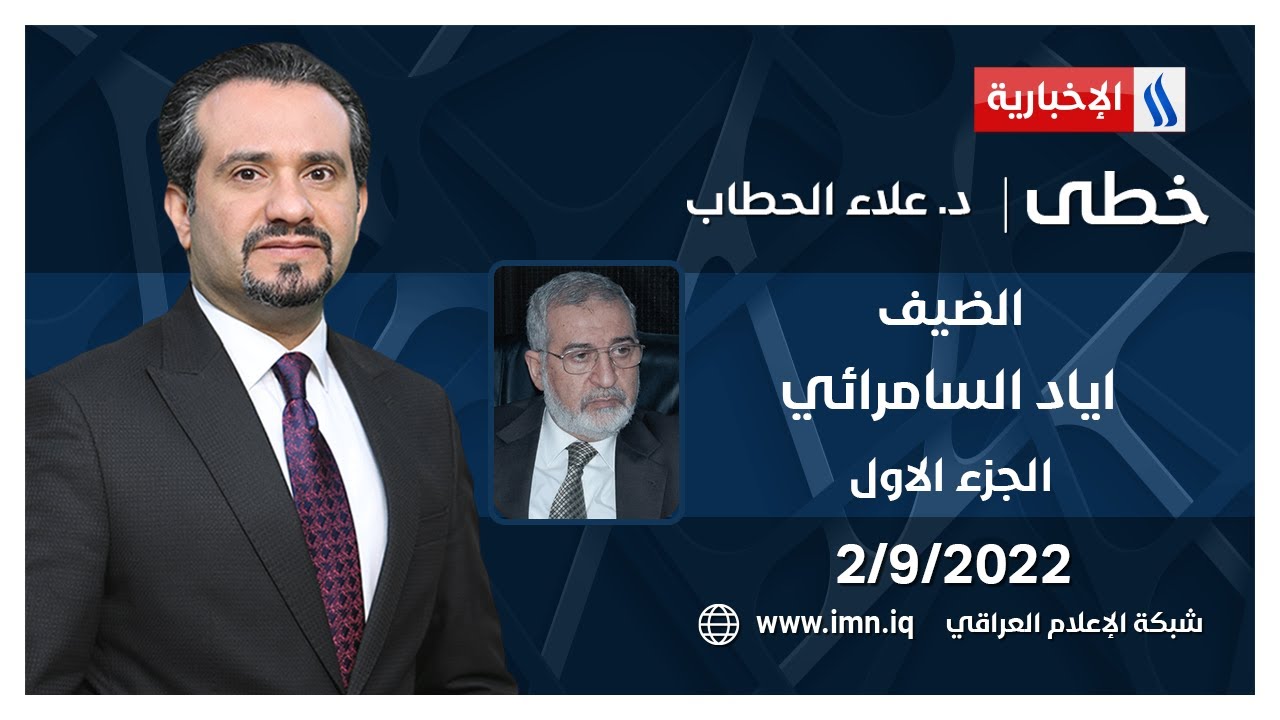 الإخبارية

خطى | د. علاء الحطاب

الضيف
اياد السامرائي
الجزء الاول

2/9/2022

شبكة الإعلام العراقي www.imn.iq